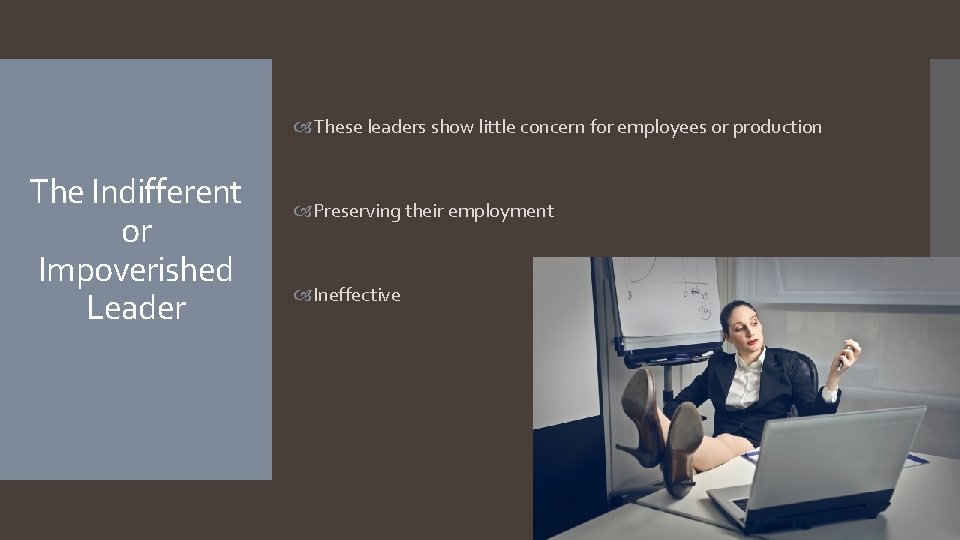 The Indifferent or Impoverished Leader

These leaders show little concern for employees or production

Preserving their employment

Ineffective